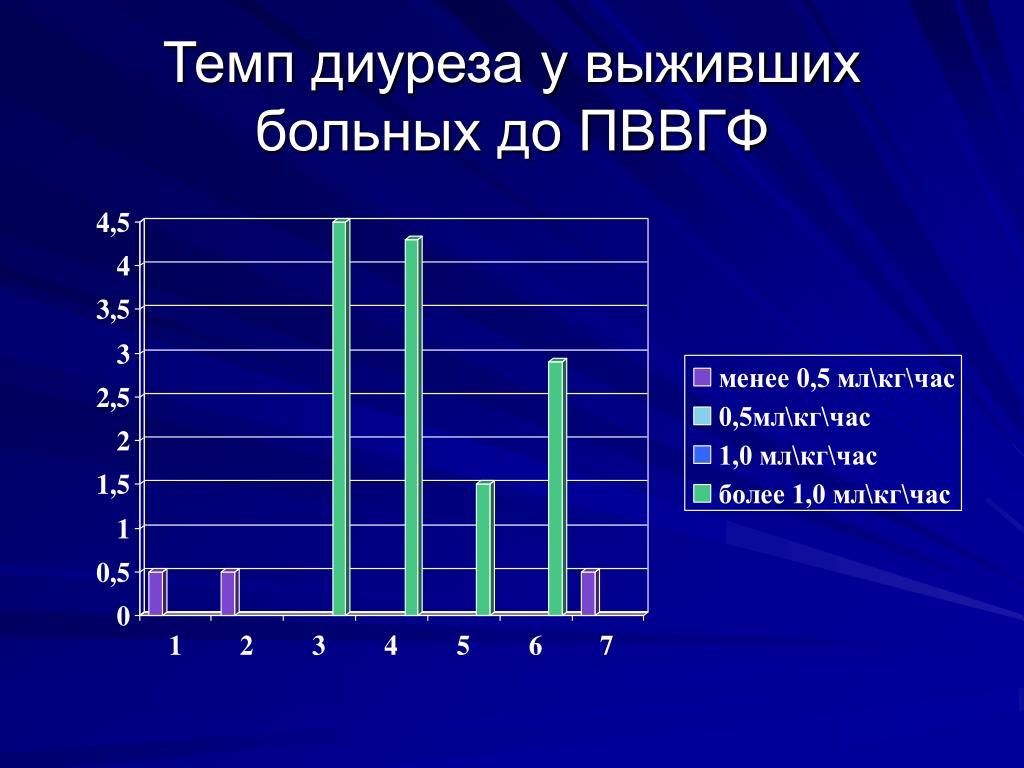 Темп диуреза у выживших больных до ПВВГФ

4,5
4
3,5
3
2,5
2
1,5
1
0,5
0

1 2 3 4 5 6 7

менее 0,5 мл\кг\час
0,5мл\кг\час
1,0 мл\кг\час
более 1,0 мл\кг\час